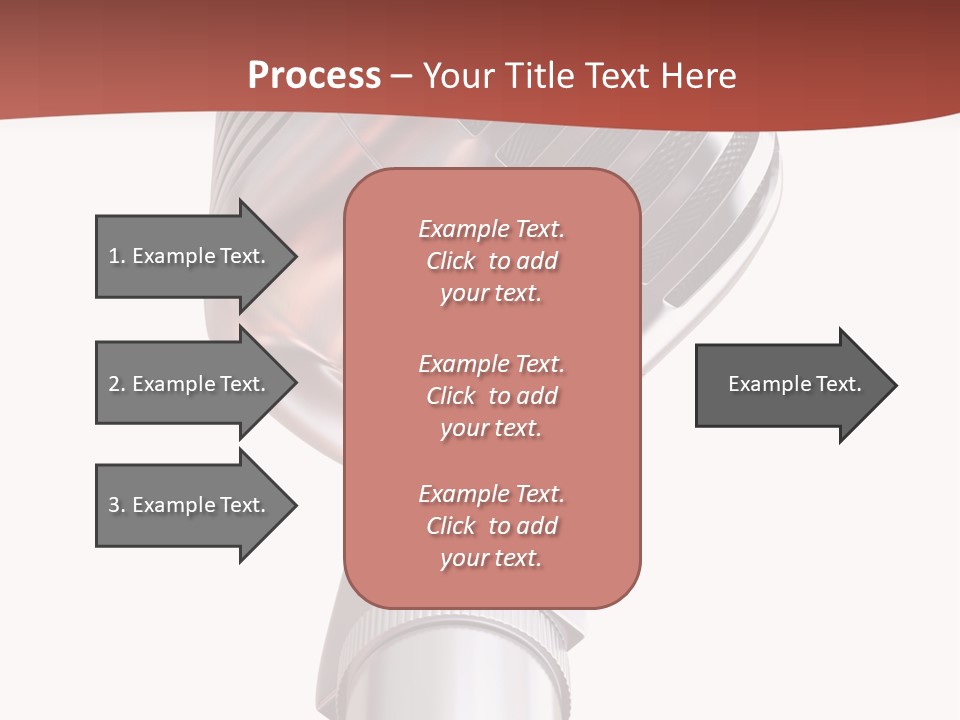 Process – Your Title Text Here

1. Example Text.

2. Example Text.

3. Example Text.

Example Text. Click to add your text.

Example Text. Click to add your text.

Example Text. Click to add your text.

Example Text.